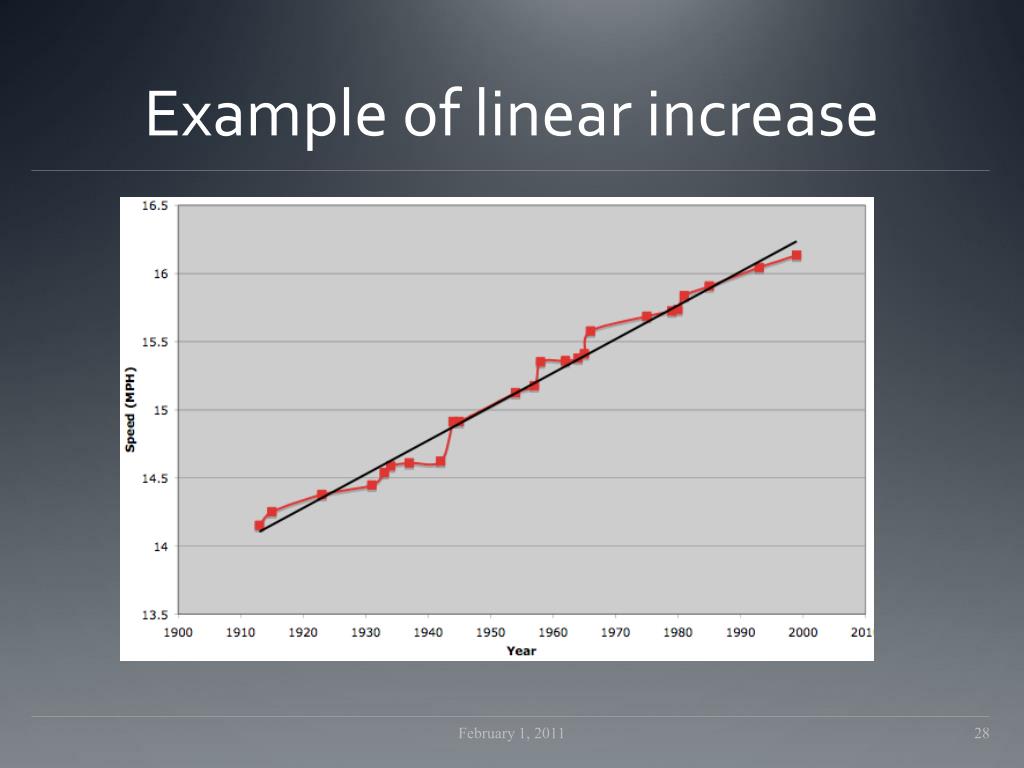 Example of linear increase

16.5
16
15.5
15
14.5
14
13.5

Speed (MPH)

1900 1910 1920 1930 1940 1950 1960 1970 1980 1990 2000 201

Year

February 1, 2011

28